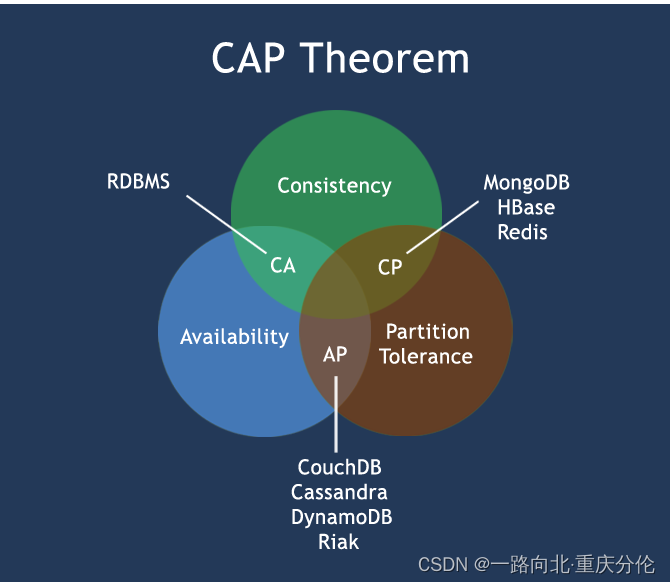 CAP Theorem

RDBMS

Consistency

MongoDB
HBase
Redis

CA

CP

Availability

Partition
Tolerance

AP

CouchDB
Cassandra
DynamoDB
Riak

CSDN @一路向北·重庆分伦